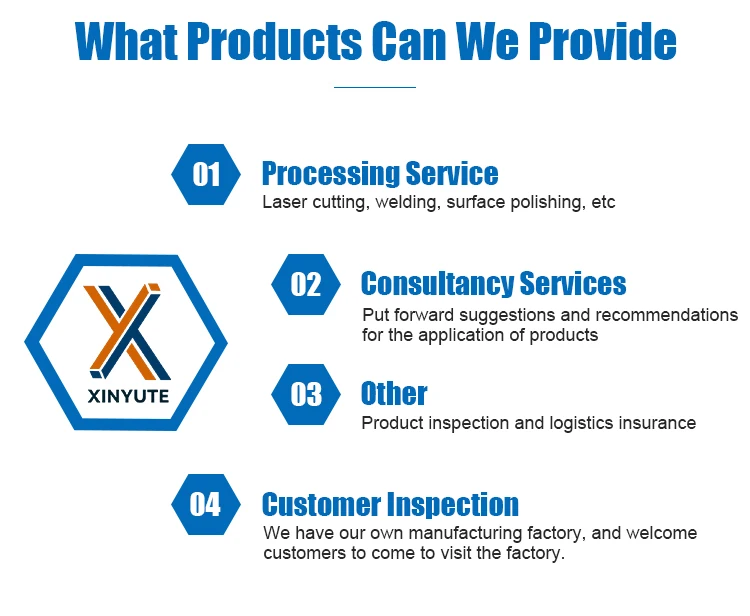 What Products Can We Provide

01 Processing Service
Laser cutting, welding, surface polishing, etc

XINYUTE

02 Consultancy Services
Put forward suggestions and recommendations for the application of products

03 Other
Product inspection and logistics insurance

04 Customer Inspection
We have our own manufacturing factory, and welcome customers to come to visit the factory.